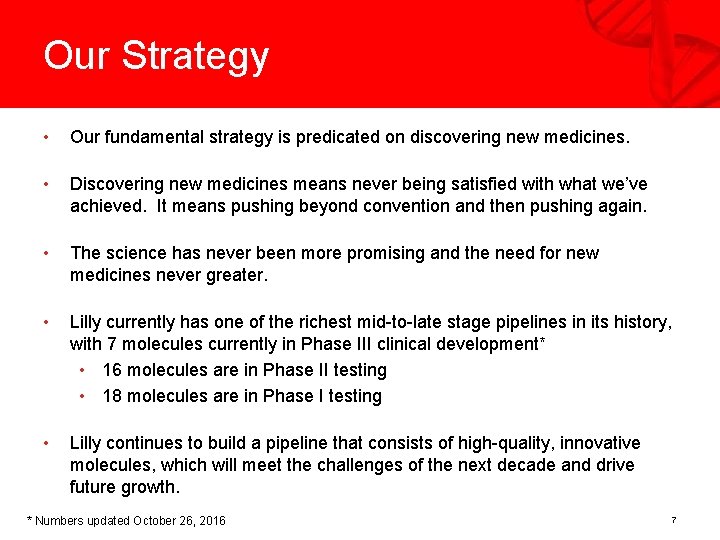 Our Strategy

• Our fundamental strategy is predicated on discovering new medicines.

• Discovering new medicines means never being satisfied with what we've achieved. It means pushing beyond convention and then pushing again.

• The science has never been more promising and the need for new medicines never greater.

• Lilly currently has one of the richest mid-to-late stage pipelines in its history, with 7 molecules currently in Phase III clinical development*
  • 16 molecules are in Phase II testing
  • 18 molecules are in Phase I testing

• Lilly continues to build a pipeline that consists of high-quality, innovative molecules, which will meet the challenges of the next decade and drive future growth.

* Numbers updated October 26, 2016

7